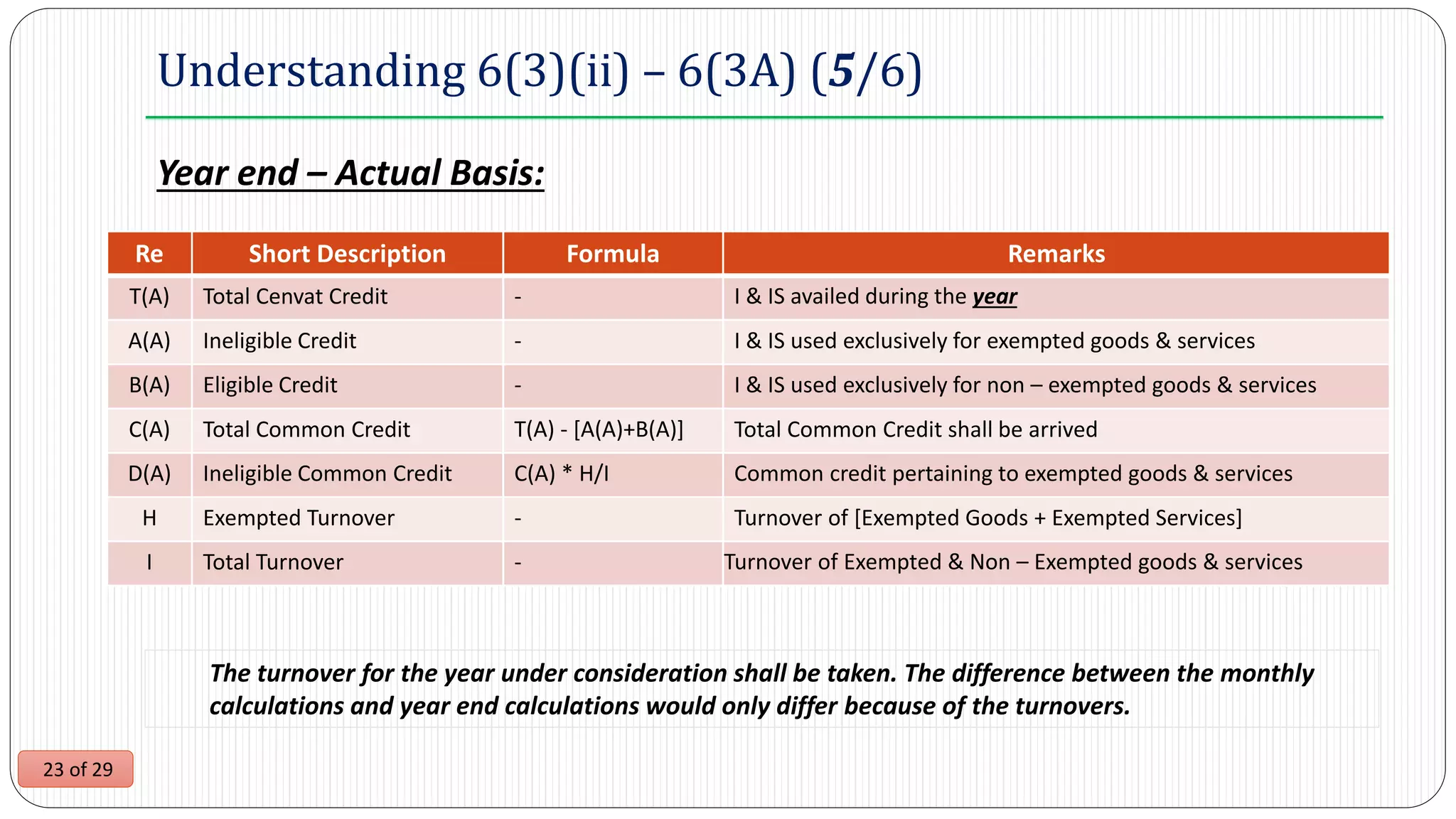 Understanding 6(3)(ii) – 6(3A) (5/6)

Year end – Actual Basis:

| Re | Short Description | Formula | Remarks |
|---|---|---|---|
| T(A) | Total Cenvat Credit | - | I & IS availed during the year |
| A(A) | Ineligible Credit | - | I & IS used exclusively for exempted goods & services |
| B(A) | Eligible Credit | - | I & IS used exclusively for non – exempted goods & services |
| C(A) | Total Common Credit | T(A) - [A(A)+B(A)] | Total Common Credit shall be arrived |
| D(A) | Ineligible Common Credit | C(A) * H/I | Common credit pertaining to exempted goods & services |
| H | Exempted Turnover | - | Turnover of [Exempted Goods + Exempted Services] |
| I | Total Turnover | - | Turnover of Exempted & Non – Exempted goods & services |

The turnover for the year under consideration shall be taken. The difference between the monthly calculations and year end calculations would only differ because of the turnovers.

23 of 29